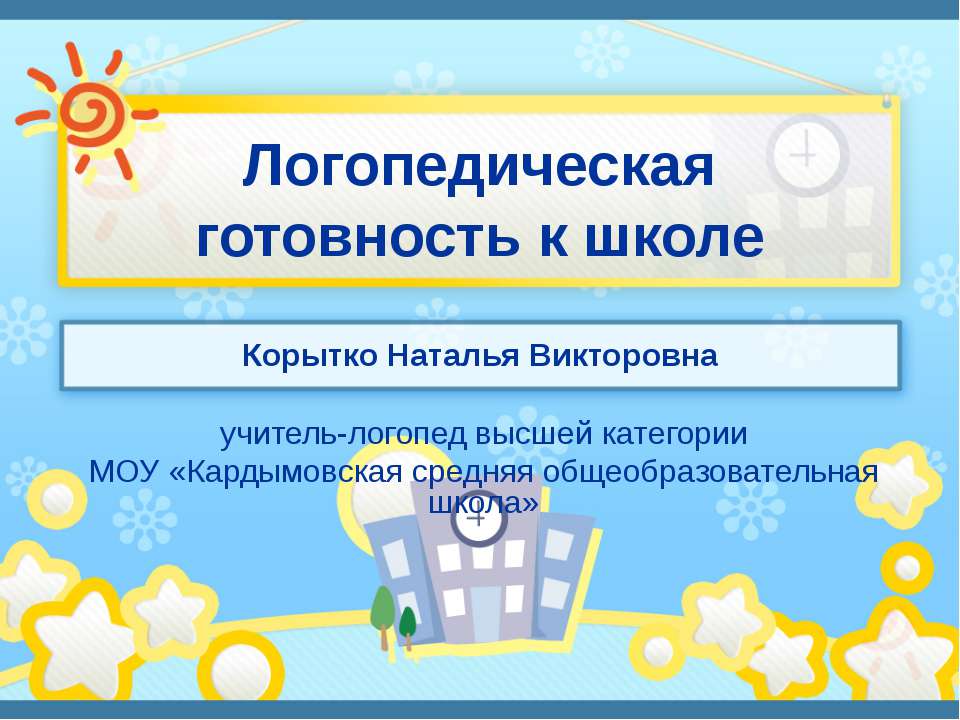 Логопедическая готовность к школе

Корытко Наталья Викторовна

учитель-логопед высшей категории
МОУ «Кардымовская средняя общеобразовательная школа»